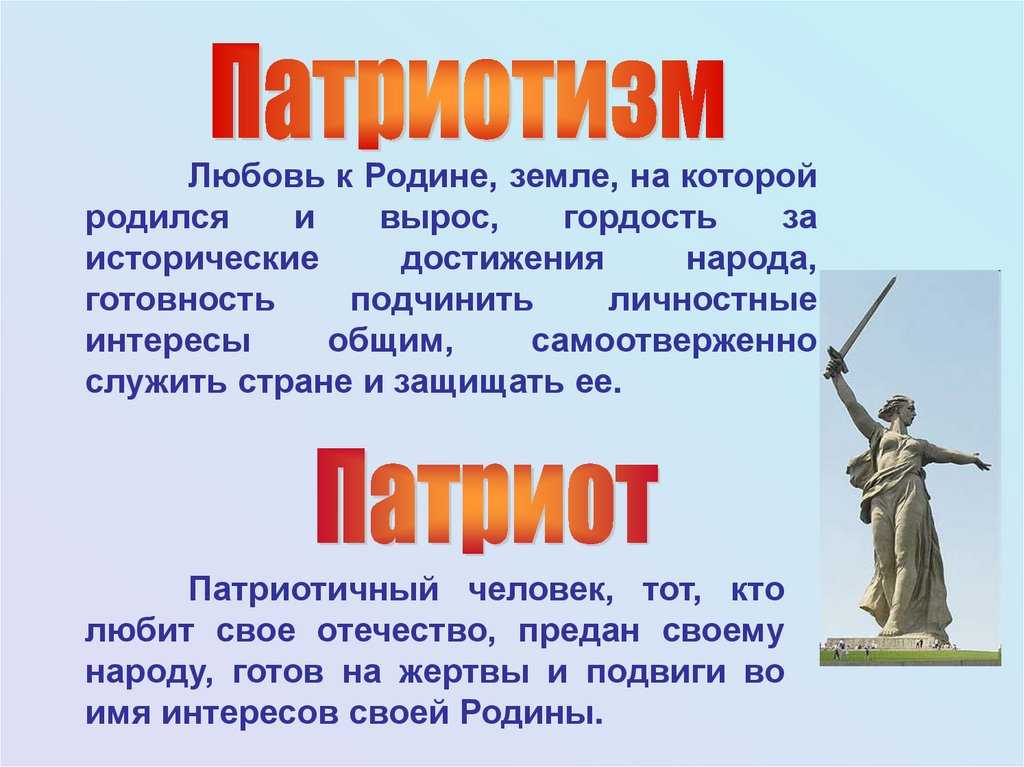 Патриотизм

Любовь к Родине, земле, на которой родился и вырос, гордость за исторические достижения народа, готовность подчинить личностные интересы общим, самоотверженно служить стране и защищать ее.

Патриот

Патриотичный человек, тот, кто любит свое отечество, предан своему народу, готов на жертвы и подвиги во имя интересов своей Родины.